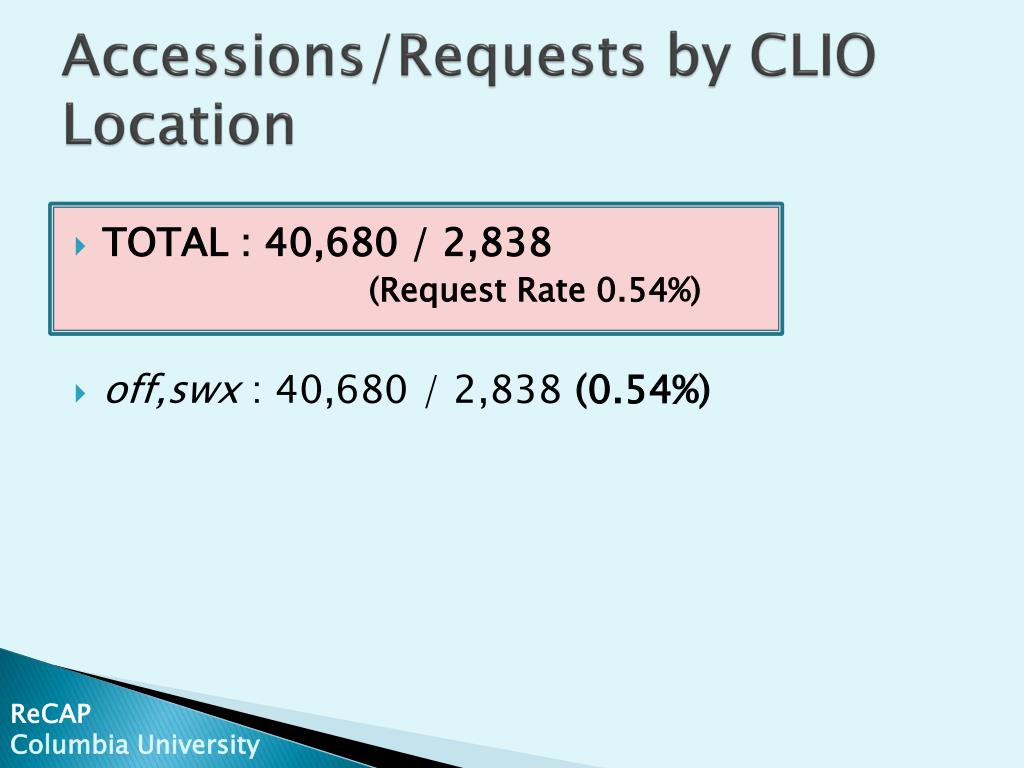 Accessions/Requests by CLIO Location

TOTAL : 40,680 / 2,838
(Request Rate 0.54%)

off,swx : 40,680 / 2,838 (0.54%)

ReCAP
Columbia University